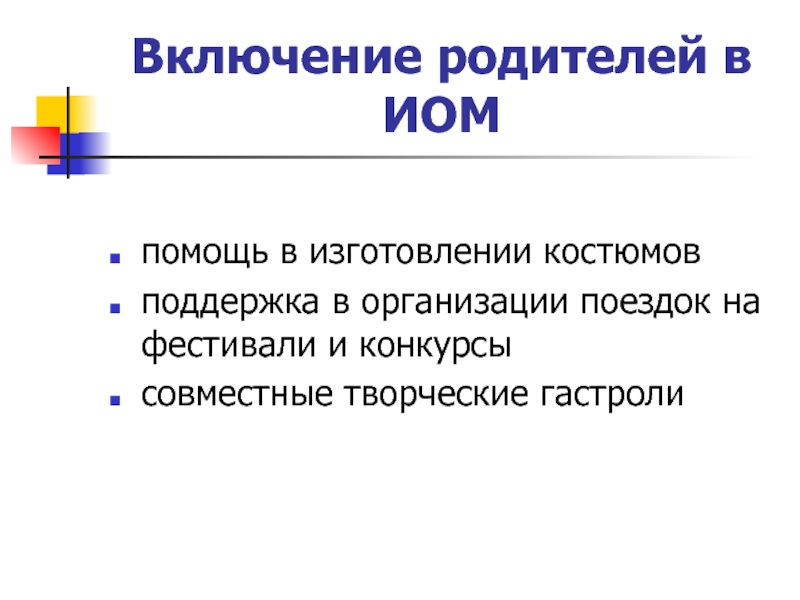 Включение родителей в ИОМ

- помощь в изготовлении костюмов
- поддержка в организации поездок на фестивали и конкурсы
- совместные творческие гастроли